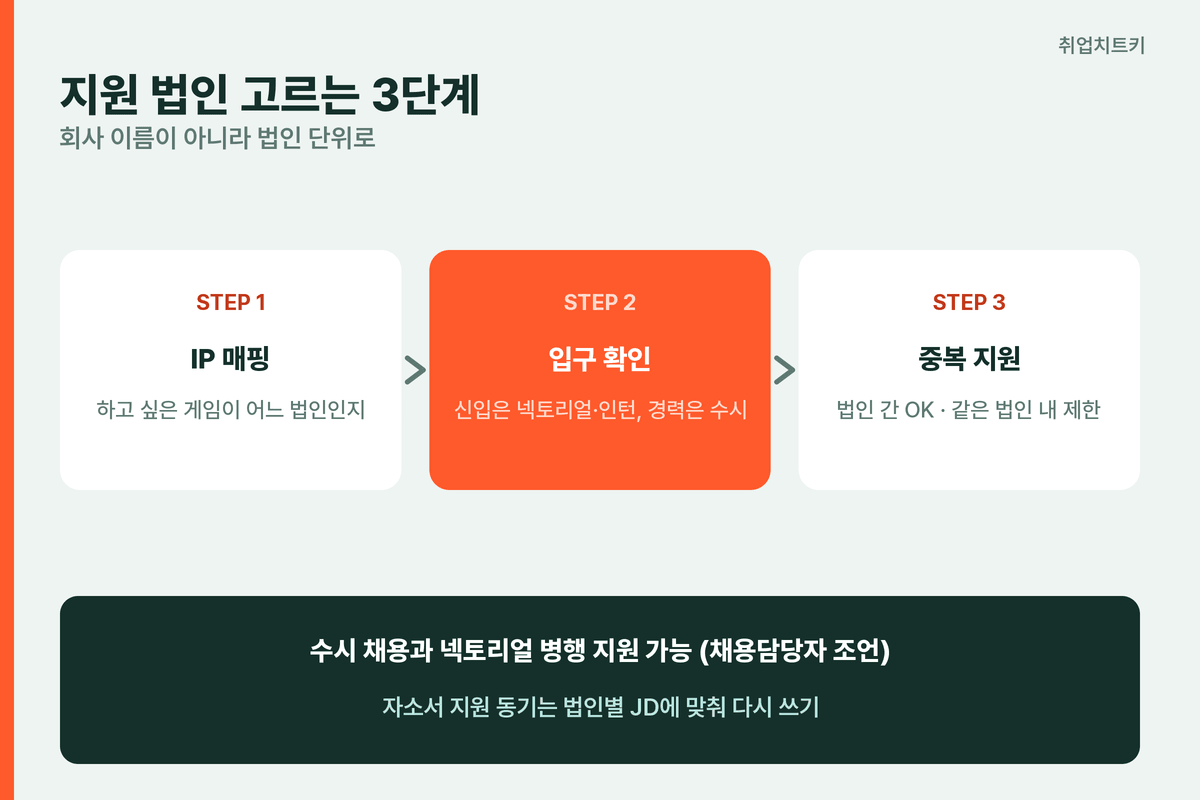 취업치트키

지원 법인 고르는 3단계

회사 이름이 아니라 법인 단위로

STEP 1

IP 매핑

하고 싶은 게임이 어느 법인인지

STEP 2

입구 확인

신입은 넥토리얼·인턴, 경력은 수시

STEP 3

중복 지원

법인 간 OK · 같은 법인 내 제한

수시 채용과 넥토리얼 병행 지원 가능 (채용담당자 조언)

자소서 지원 동기는 법인별 JD에 맞춰 다시 쓰기